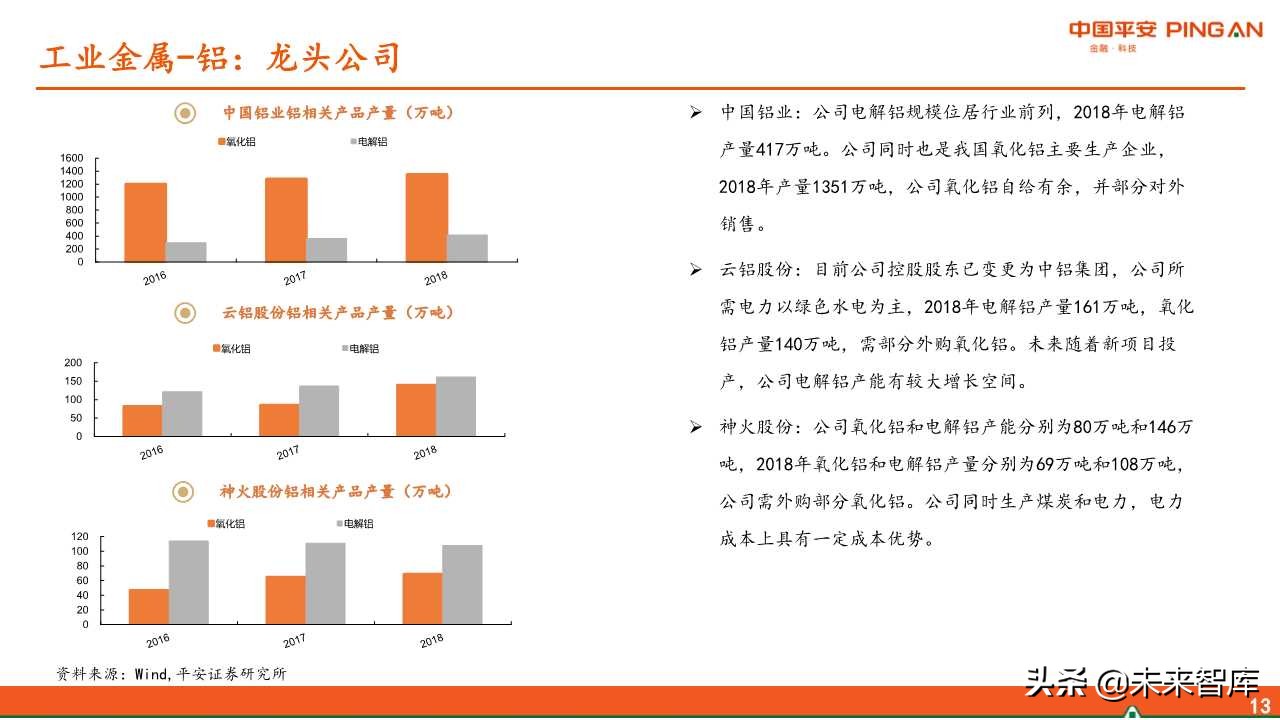 工业金属-铝：龙头公司

中国平安 PING AN
金融·科技

中国铝业铝相关产品产量（万吨）

氧化铝 电解铝

1600
1400
1200
1000
800
600
400
200
0

2016 2017 2018

云铝股份铝相关产品产量（万吨）

氧化铝 电解铝

200
150
100
50
0

2016 2017 2018

神火股份铝相关产品产量（万吨）

氧化铝 电解铝

120
100
80
60
40
20
0

2016 2017 2018

资料来源：Wind,平安证券研究所

➢ 中国铝业：公司电解铝规模位居行业前列，2018年电解铝产量417万吨。公司同时也是我国氧化铝主要生产企业，2018年产量1351万吨，公司氧化铝自给有余，并部分对外销售。

➢ 云铝股份：目前公司控股股东已变更为中铝集团，公司所需电力以绿色水电为主，2018年电解铝产量161万吨，氧化铝产量140万吨，需部分外购氧化铝。未来随着新项目投产，公司电解铝产能有较大增长空间。

➢ 神火股份：公司氧化铝和电解铝产能分别为80万吨和146万吨，2018年氧化铝和电解铝产量分别为69万吨和108万吨，公司需外购部分氧化铝。公司同时生产煤炭和电力，电力成本上具有一定成本优势。

头条 @未来智库

13